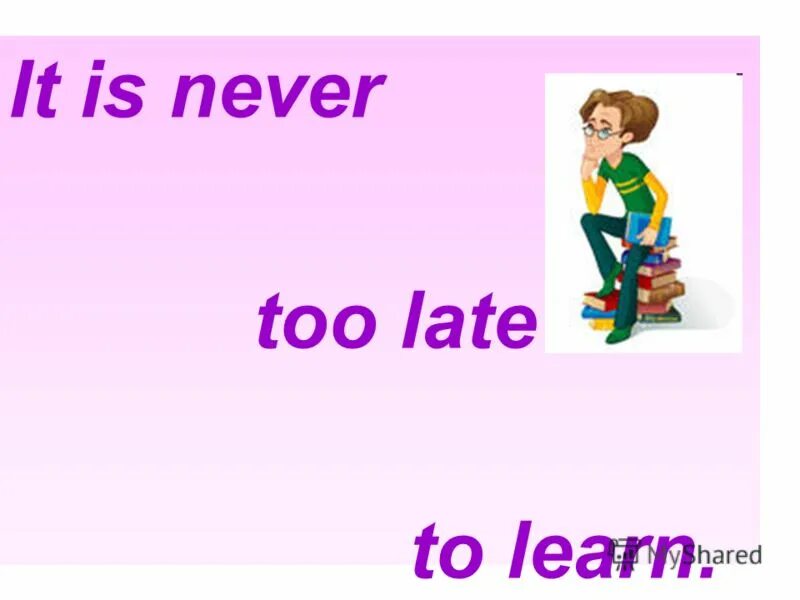 It is never

too late

to learn.

MyShared